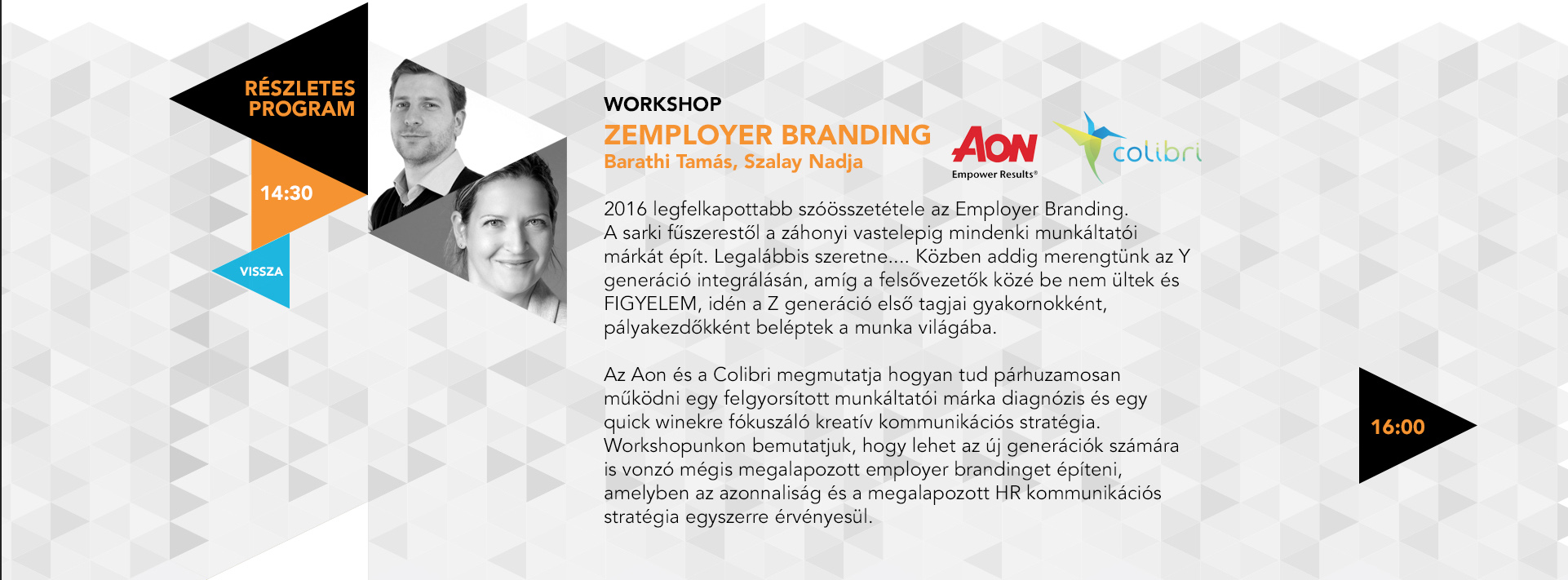 RÉSZLETES PROGRAM

14:30

VISSZA

WORKSHOP

ZEMPLOYER BRANDING

Barathi Tamás, Szalay Nadja

AON
Empower Results®

colibri

2016 legfelkapottabb szóösszetétele az Employer Branding. A sarki fűszerestől a záhonyi vastelepig mindenki munkáltatói márkát épít. Legalábbis szeretne.... Közben addig merengtünk az Y generáció integrálásán, amíg a felsővezetők közé be nem ültek és FIGYELEM, idén a Z generáció első tagjai gyakornokként, pályakezdőkként beléptek a munka világába.

Az Aon és a Colibri megmutatja hogyan tud párhuzamosan működni egy felgyorsított munkáltatói márka diagnózis és egy quick winekre fókuszáló kreatív kommunikációs stratégia. Workshopunkon bemutatjuk, hogy lehet az új generációk számára is vonzó mégis megalapozott employer brandinget építeni, amelyben az azonnaliság és a megalapozott HR kommunikációs stratégia egyszerre érvényesül.

16:00